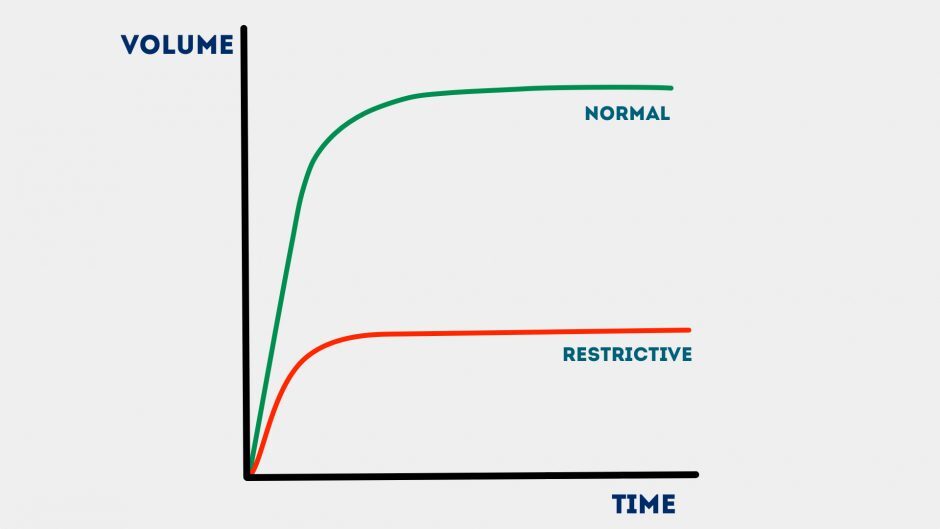 VOLUME

NORMAL

RESTRICTIVE

TIME